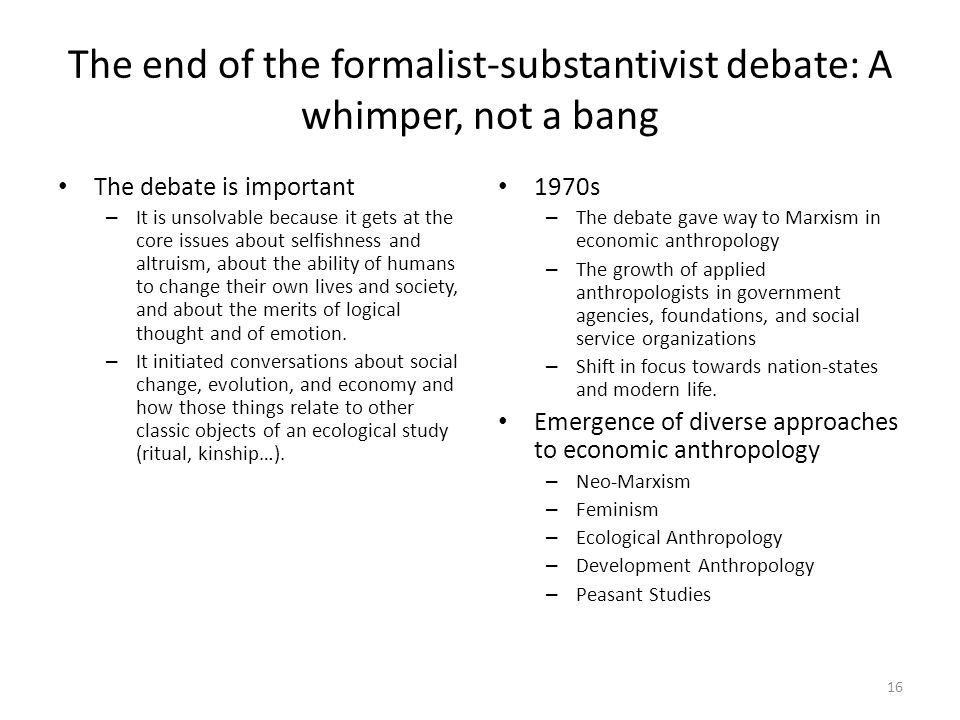 The end of the formalist-substantivist debate: A whimper, not a bang

• The debate is important
– It is unsolvable because it gets at the core issues about selfishness and altruism, about the ability of humans to change their own lives and society, and about the merits of logical thought and of emotion.
– It initiated conversations about social change, evolution, and economy and how those things relate to other classic objects of an ecological study (ritual, kinship…).

• 1970s
– The debate gave way to Marxism in economic anthropology
– The growth of applied anthropologists in government agencies, foundations, and social service organizations
– Shift in focus towards nation-states and modern life.
• Emergence of diverse approaches to economic anthropology
– Neo-Marxism
– Feminism
– Ecological Anthropology
– Development Anthropology
– Peasant Studies

16